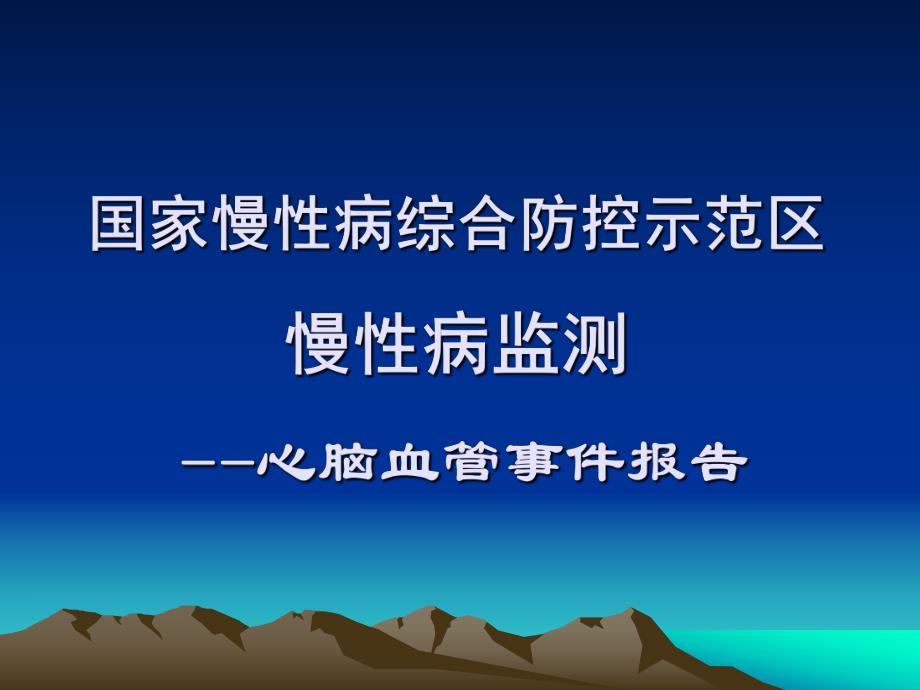 国家慢性病综合防控示范区

慢性病监测

——心脑血管事件报告